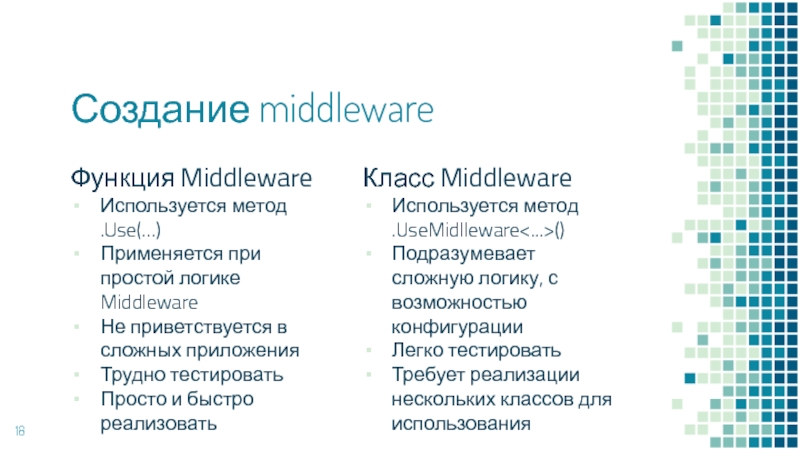 Создание middleware

Функция Middleware
- Используется метод .Use(...)
- Применяется при простой логике Middleware
- Не приветствуется в сложных приложения
- Трудно тестировать
- Просто и быстро реализовать

Класс Middleware
- Используется метод .UseMidlleware<...>()
- Подразумевает сложную логику, с возможностью конфигурации
- Легко тестировать
- Требует реализации нескольких классов для использования

16